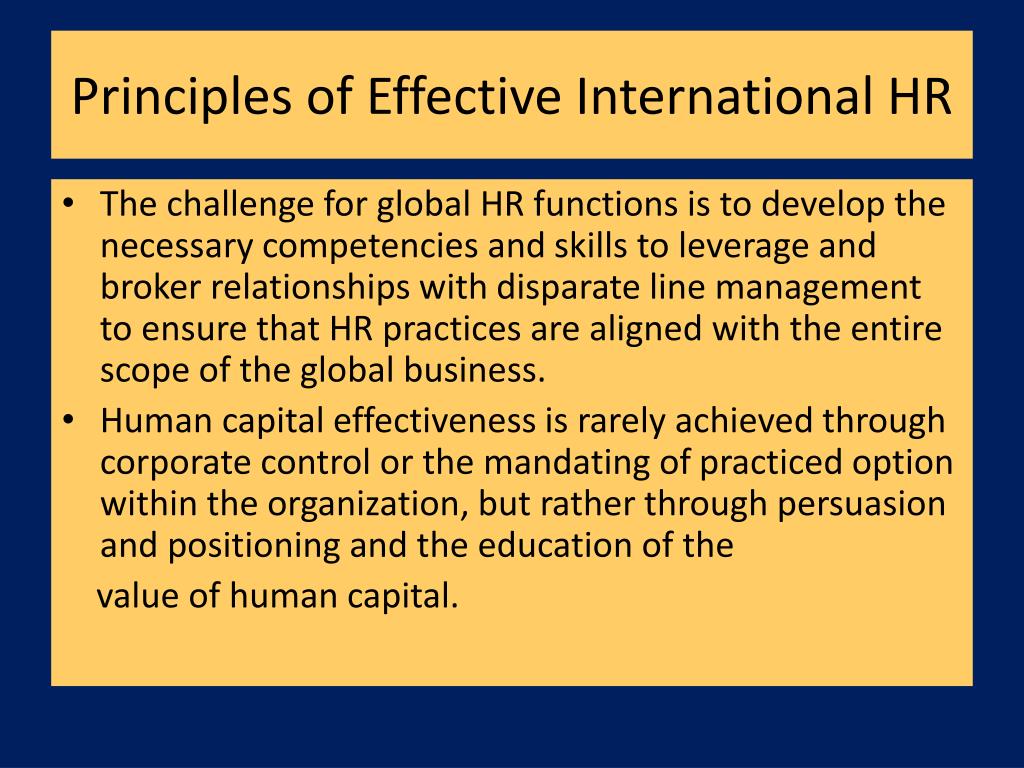 Principles of Effective International HR

• The challenge for global HR functions is to develop the necessary competencies and skills to leverage and broker relationships with disparate line management to ensure that HR practices are aligned with the entire scope of the global business.
• Human capital effectiveness is rarely achieved through corporate control or the mandating of practiced option within the organization, but rather through persuasion and positioning and the education of the

value of human capital.